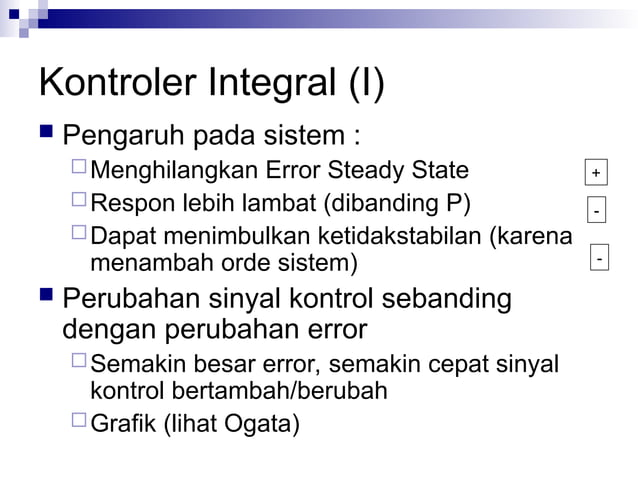 Kontroler Integral (I)

Pengaruh pada sistem :

Menghilangkan Error Steady State +

Respon lebih lambat (dibanding P) -

Dapat menimbulkan ketidakstabilan (karena menambah orde sistem) -

Perubahan sinyal kontrol sebanding dengan perubahan error

Semakin besar error, semakin cepat sinyal kontrol bertambah/berubah

Grafik (lihat Ogata)